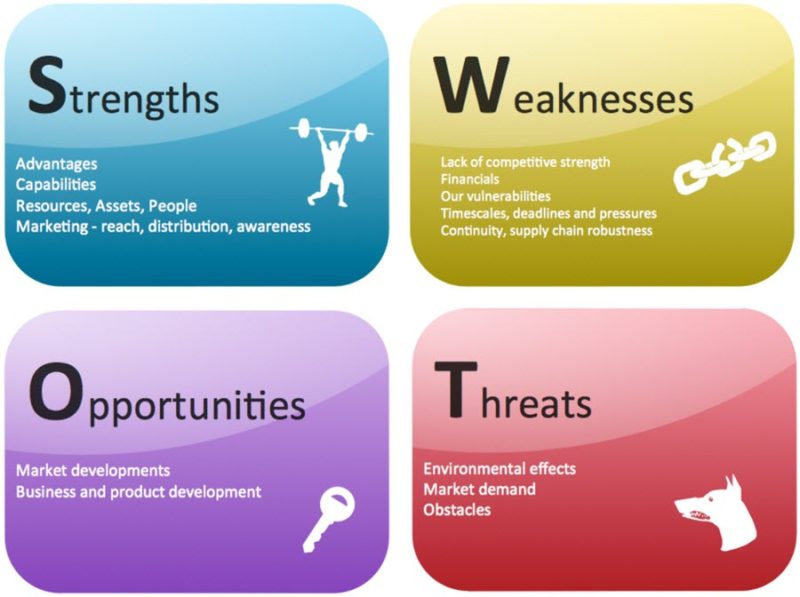 Strengths

Advantages
Capabilities
Resources, Assets, People
Marketing - reach, distribution, awareness

Weaknesses

Lack of competitive strength
Financials
Our vulnerabilities
Timescales, deadlines and pressures
Continuity, supply chain robustness

Opportunities

Market developments
Business and product development

Threats

Environmental effects
Market demand
Obstacles